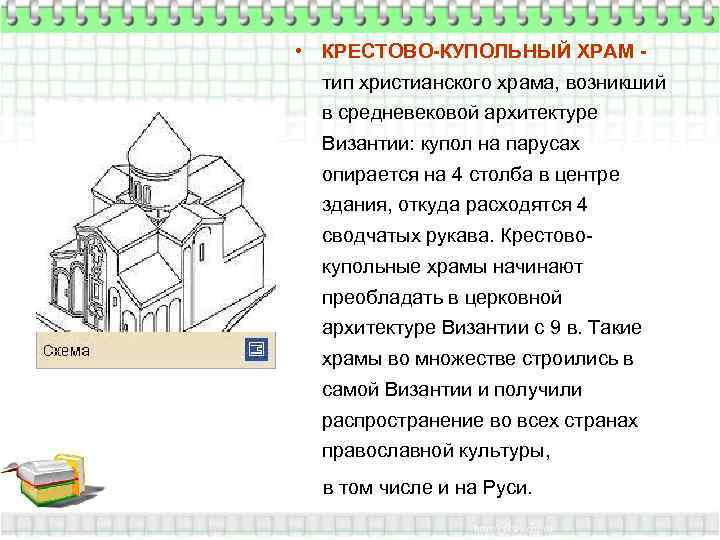 Схема

• КРЕСТОВО-КУПОЛЬНЫЙ ХРАМ - тип христианского храма, возникший в средневековой архитектуре Византии: купол на парусах опирается на 4 столба в центре здания, откуда расходятся 4 сводчатых рукава. Крестово-купольные храмы начинают преобладать в церковной архитектуре Византии с 9 в. Такие храмы во множестве строились в самой Византии и получили распространение во всех странах православной культуры,

в том числе и на Руси.